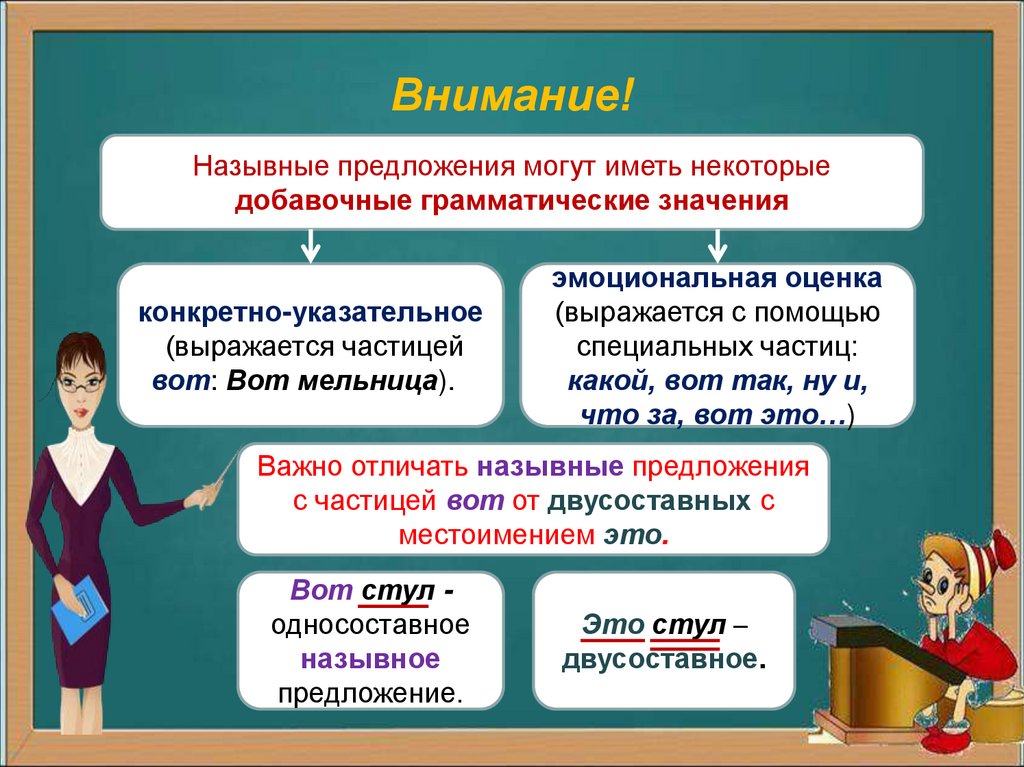 Внимание!

Назывные предложения могут иметь некоторые добавочные грамматические значения

конкретно-указательное (выражается частицей вот: Вот мельница).

эмоциональная оценка (выражается с помощью специальных частиц: какой, вот так, ну и, что за, вот это…)

Важно отличать назывные предложения с частицей вот от двусоставных с местоимением это.

Вот стул - односоставное назывное предложение.

Это стул – двусоставное.